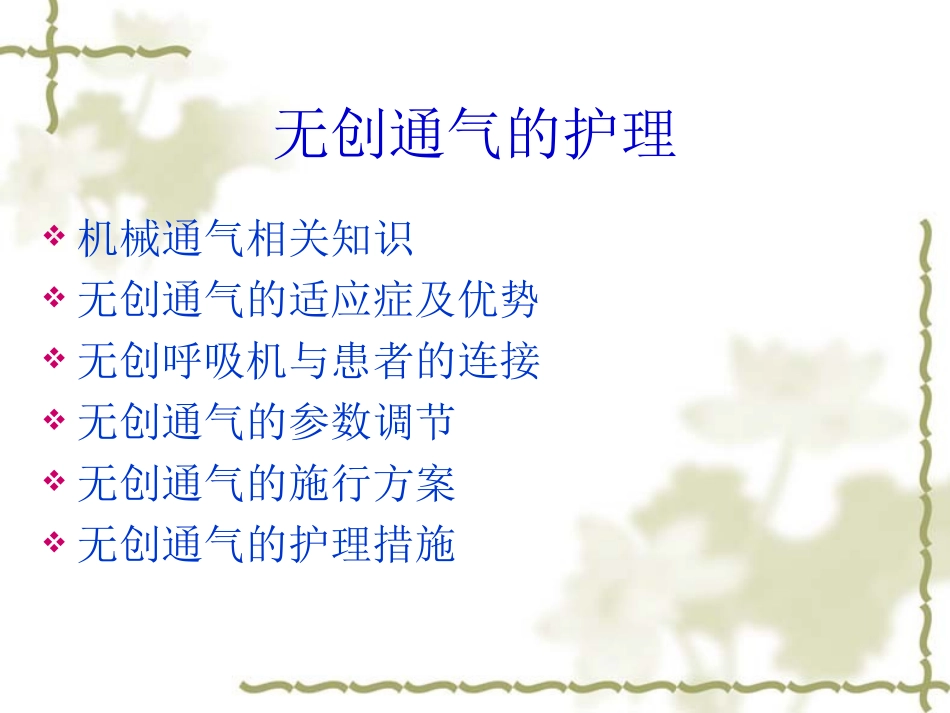 无创通气的护理

❖ 机械通气相关知识
❖ 无创通气的适应症及优势
❖ 无创呼吸机与患者的连接
❖ 无创通气的参数调节
❖ 无创通气的施行方案
❖ 无创通气的护理措施